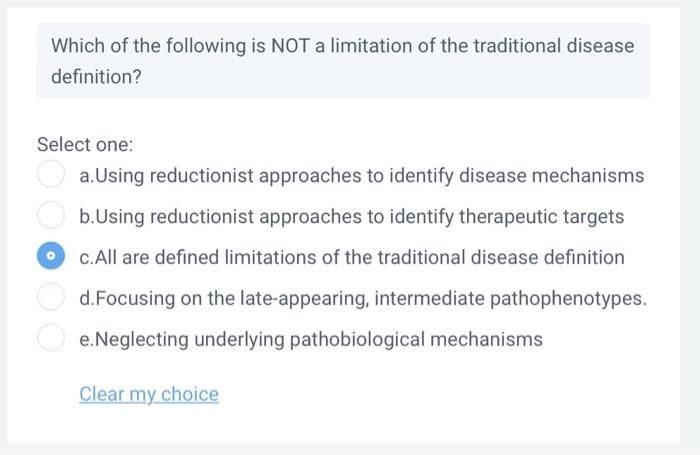 Which of the following is NOT a limitation of the traditional disease definition?

Select one:

a.Using reductionist approaches to identify disease mechanisms

b.Using reductionist approaches to identify therapeutic targets

c.All are defined limitations of the traditional disease definition

d.Focusing on the late-appearing, intermediate pathophenotypes.

e.Neglecting underlying pathobiological mechanisms

Clear my choice